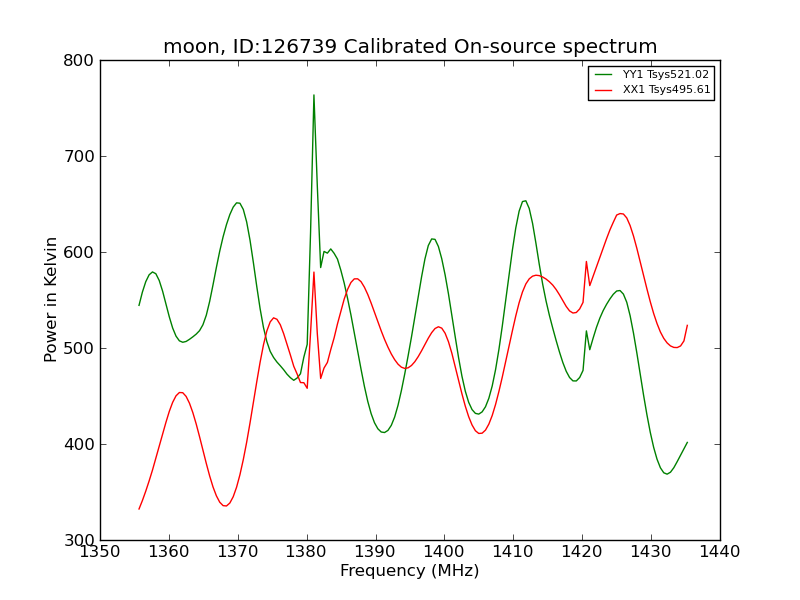 moon, ID:126739 Calibrated On-source spectrum

YY1 Tsys521.02
XX1 Tsys495.61

Power in Kelvin

800
700
600
500
400
300

1350 1360 1370 1380 1390 1400 1410 1420 1430 1440

Frequency (MHz)